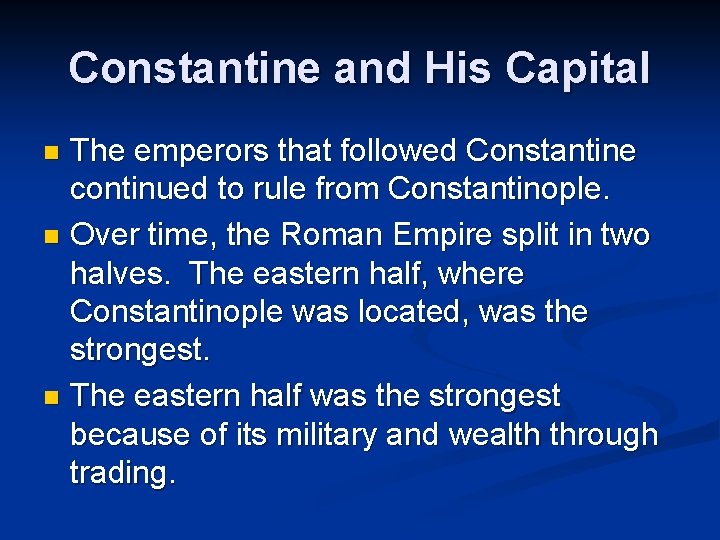 Constantine and His Capital

- The emperors that followed Constantine continued to rule from Constantinople.
- Over time, the Roman Empire split in two halves. The eastern half, where Constantinople was located, was the strongest.
- The eastern half was the strongest because of its military and wealth through trading.